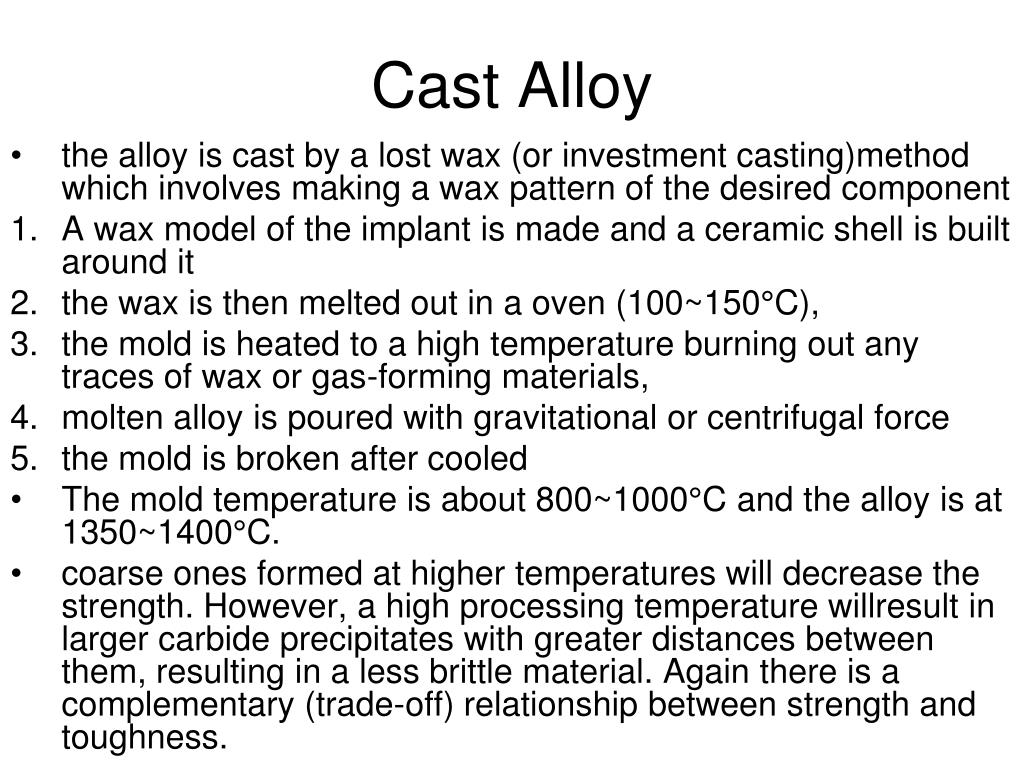 Cast Alloy

• the alloy is cast by a lost wax (or investment casting)method which involves making a wax pattern of the desired component
1. A wax model of the implant is made and a ceramic shell is built around it
2. the wax is then melted out in a oven (100~150°C),
3. the mold is heated to a high temperature burning out any traces of wax or gas-forming materials,
4. molten alloy is poured with gravitational or centrifugal force
5. the mold is broken after cooled
• The mold temperature is about 800~1000°C and the alloy is at 1350~1400°C.
• coarse ones formed at higher temperatures will decrease the strength. However, a high processing temperature willresult in larger carbide precipitates with greater distances between them, resulting in a less brittle material. Again there is a complementary (trade-off) relationship between strength and toughness.